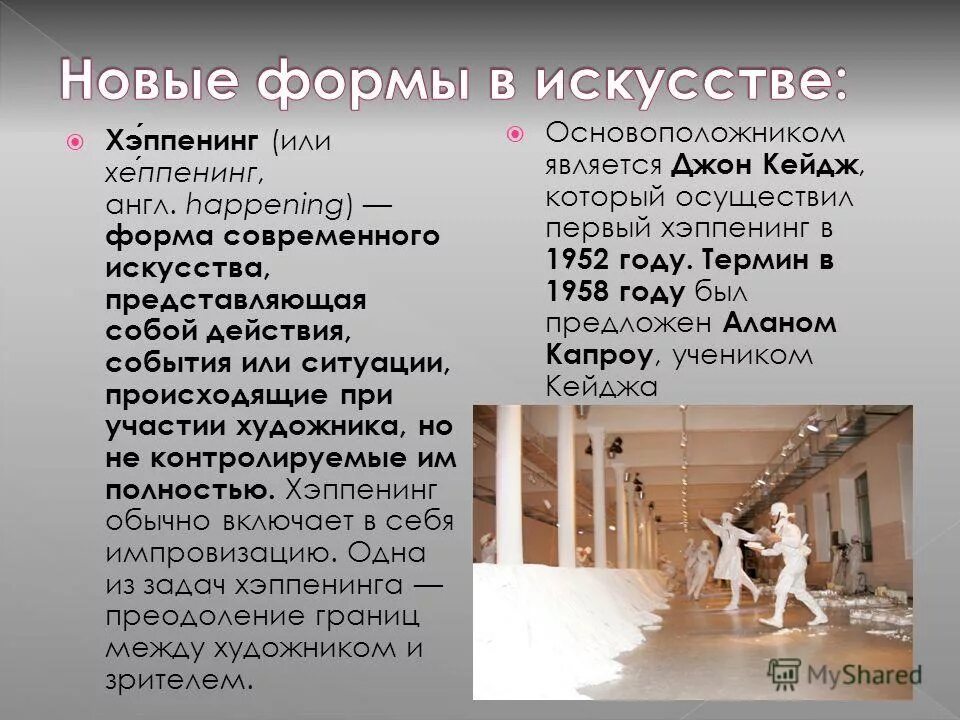 Новые формы в искусстве:

Хэ́ппенинг (или хе́ппенинг, англ. happening) — форма современного искусства, представляющая собой действия, события или ситуации, происходящие при участии художника, но не контролируемые им полностью. Хэппенинг обычно включает в себя импровизацию. Одна из задач хэппенинга — преодоление границ между художником и зрителем.

Основоположником является Джон Кейдж, который осуществил первый хэппенинг в 1952 году. Термин в 1958 году был предложен Аланом Капроу, учеником Кейджа

MyShared